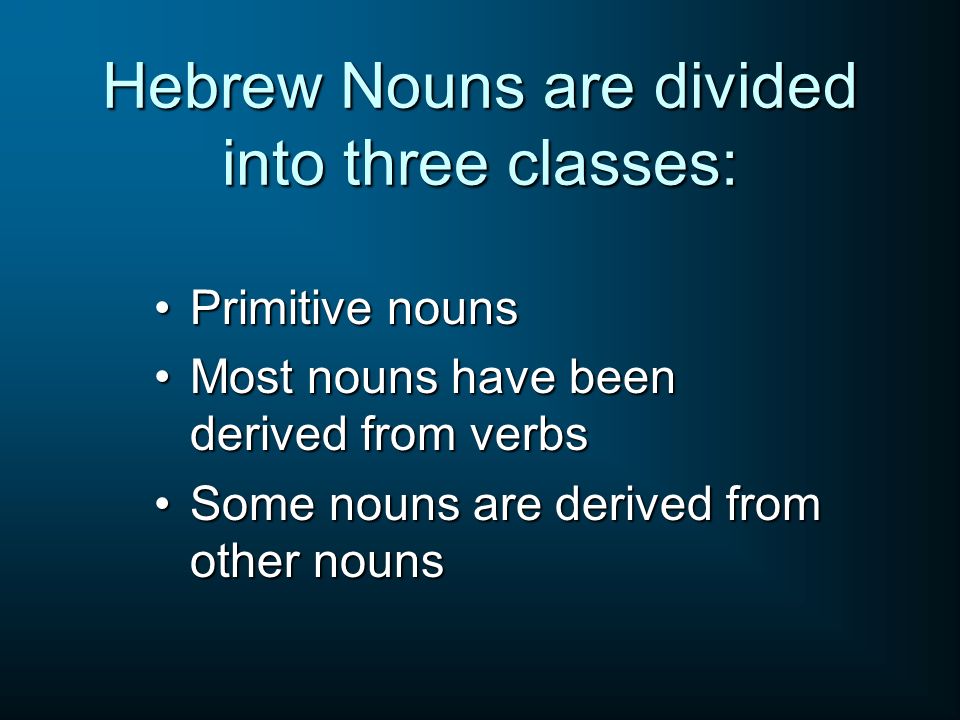 Hebrew Nouns are divided into three classes:

• Primitive nouns
• Most nouns have been derived from verbs
• Some nouns are derived from other nouns